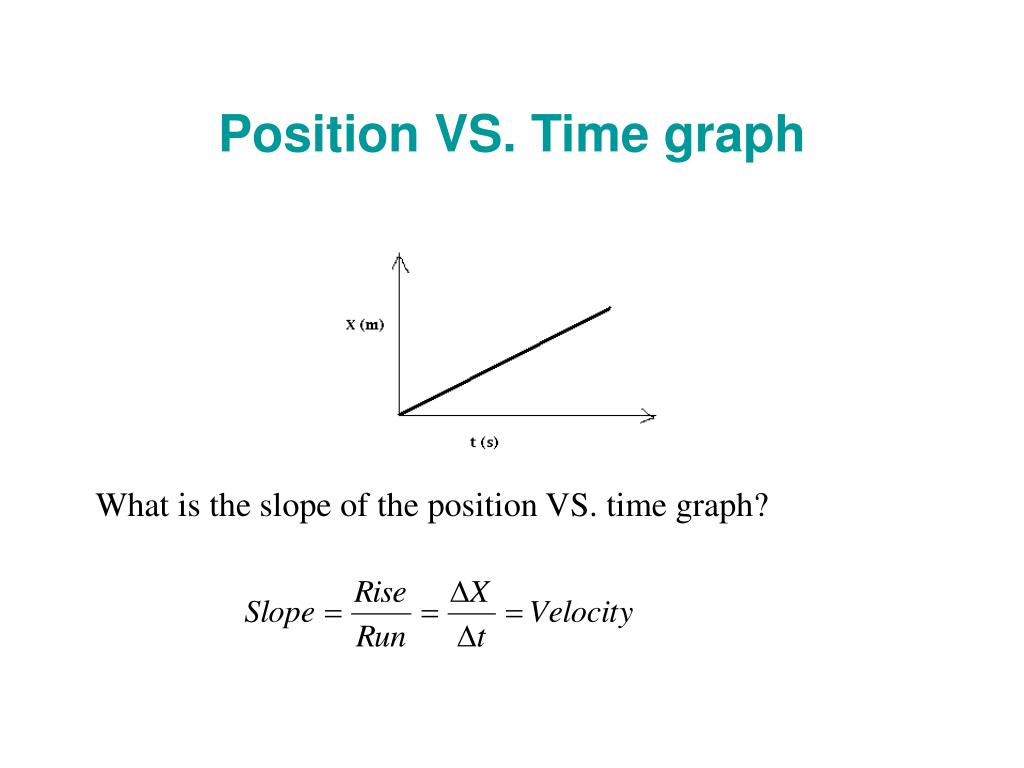 Position VS. Time graph

X (m)

t (s)

What is the slope of the position VS. time graph?

$Slope = \frac{Rise}{Run} = \frac{\Delta X}{\Delta t} = Velocity$